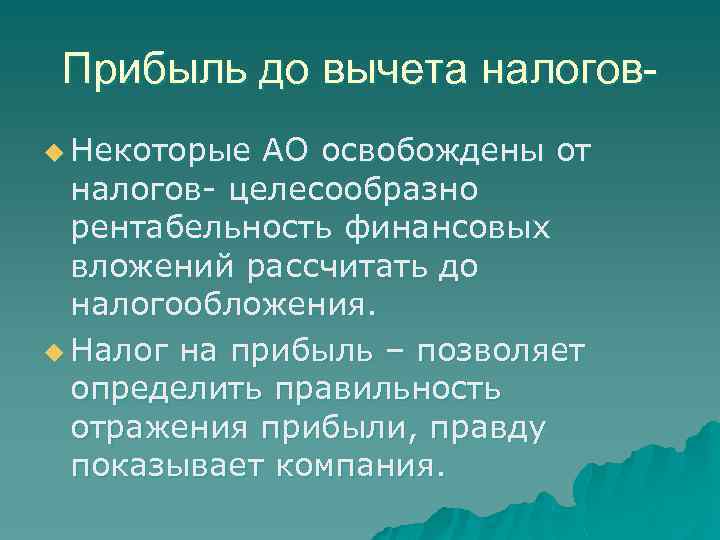 Прибыль до вычета налогов-

Некоторые АО освобождены от налогов- целесообразно рентабельность финансовых вложений рассчитать до налогообложения.

Налог на прибыль – позволяет определить правильность отражения прибыли, правду показывает компания.